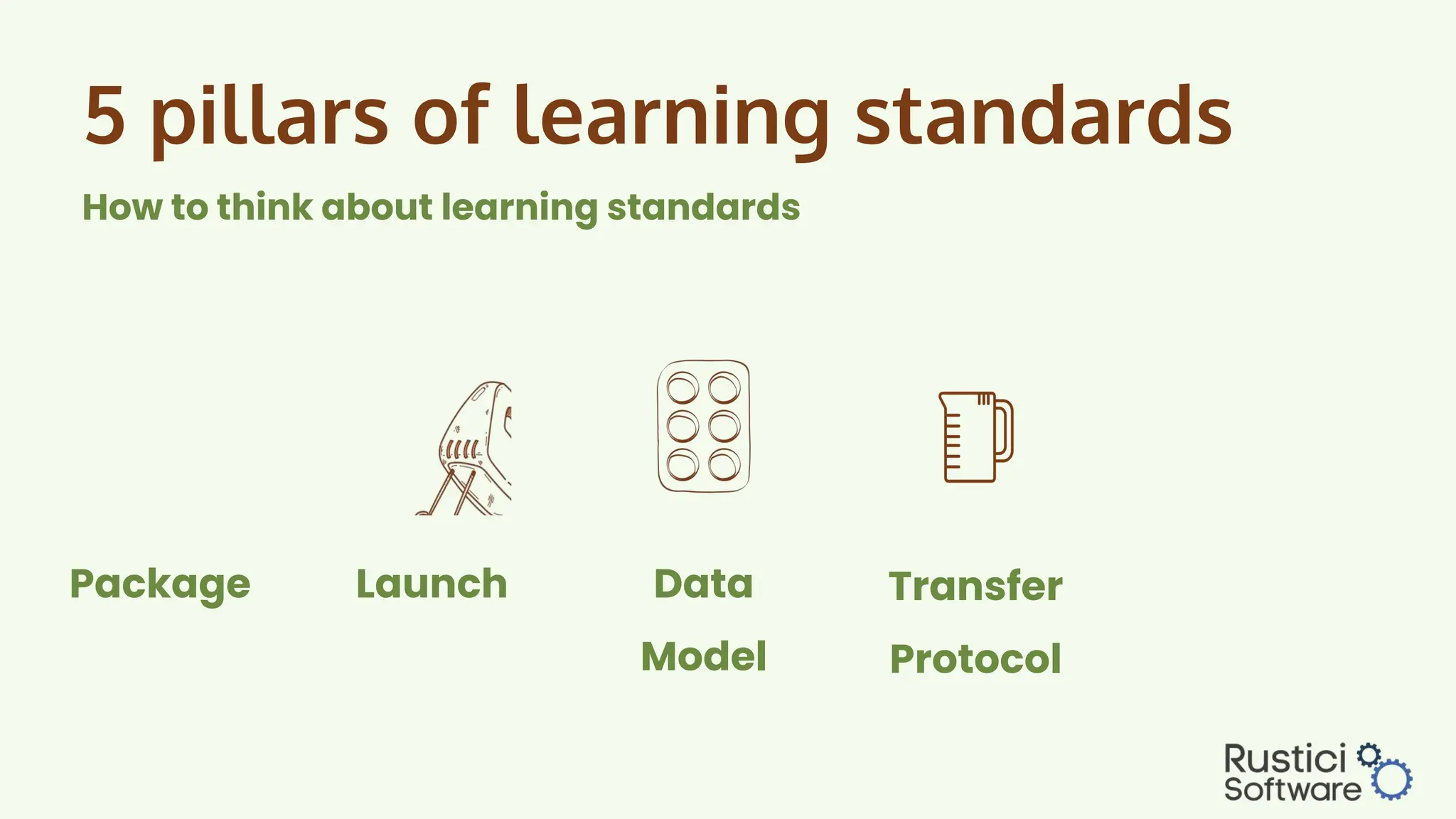 5 pillars of learning standards

How to think about learning standards

Package

Launch

Data Model

Transfer Protocol

Rustici Software